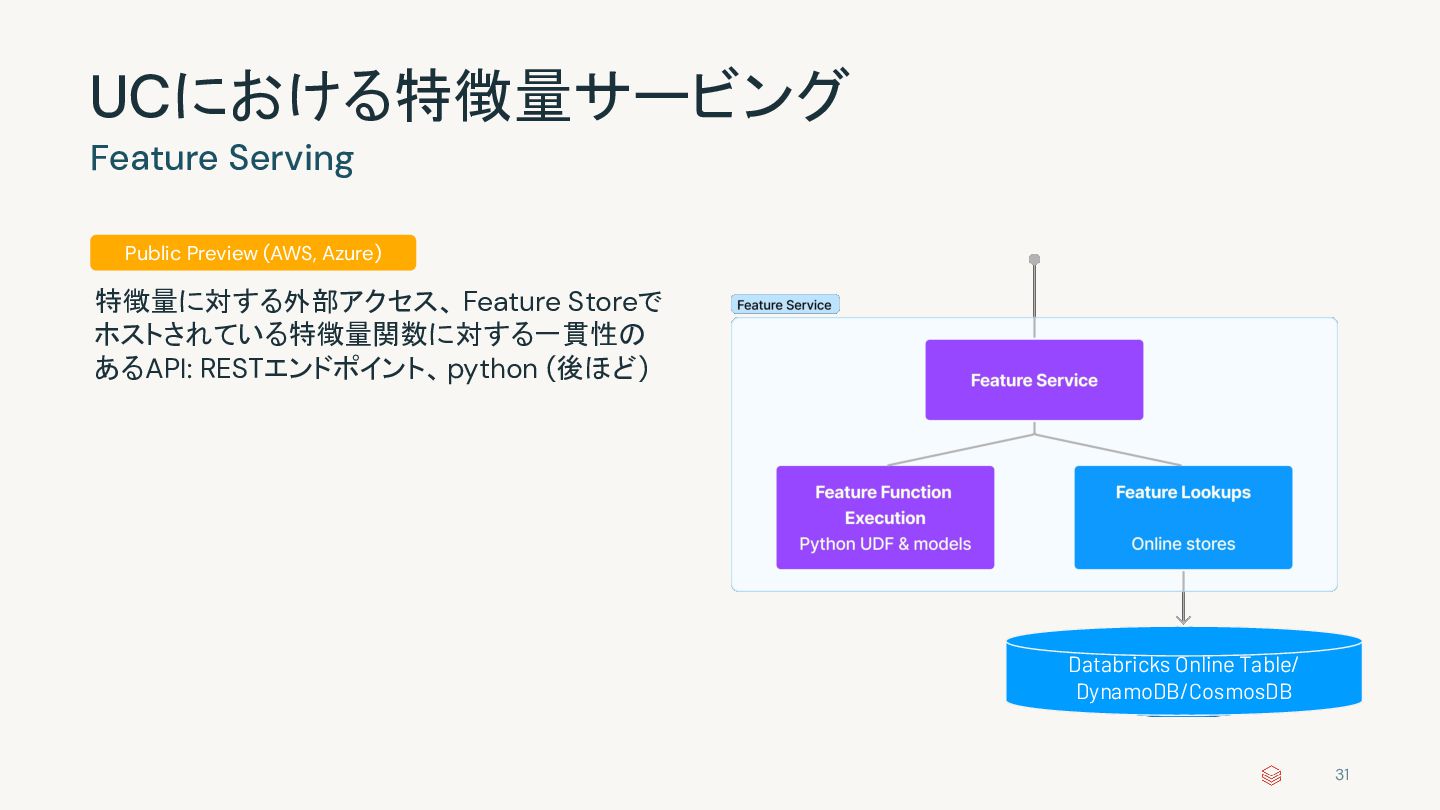 UCにおける特徴量サービング
Feature Serving

Public Preview (AWS, Azure)

特徴量に対する外部アクセス、Feature Storeでホストされている特徴量関数に対する一貫性のあるAPI: RESTエンドポイント、python (後ほど)

Feature Service

Feature Service

Feature Function Execution
Python UDF & models

Feature Lookups
Online stores

Databricks Online Table/ DynamoDB/CosmosDB

31